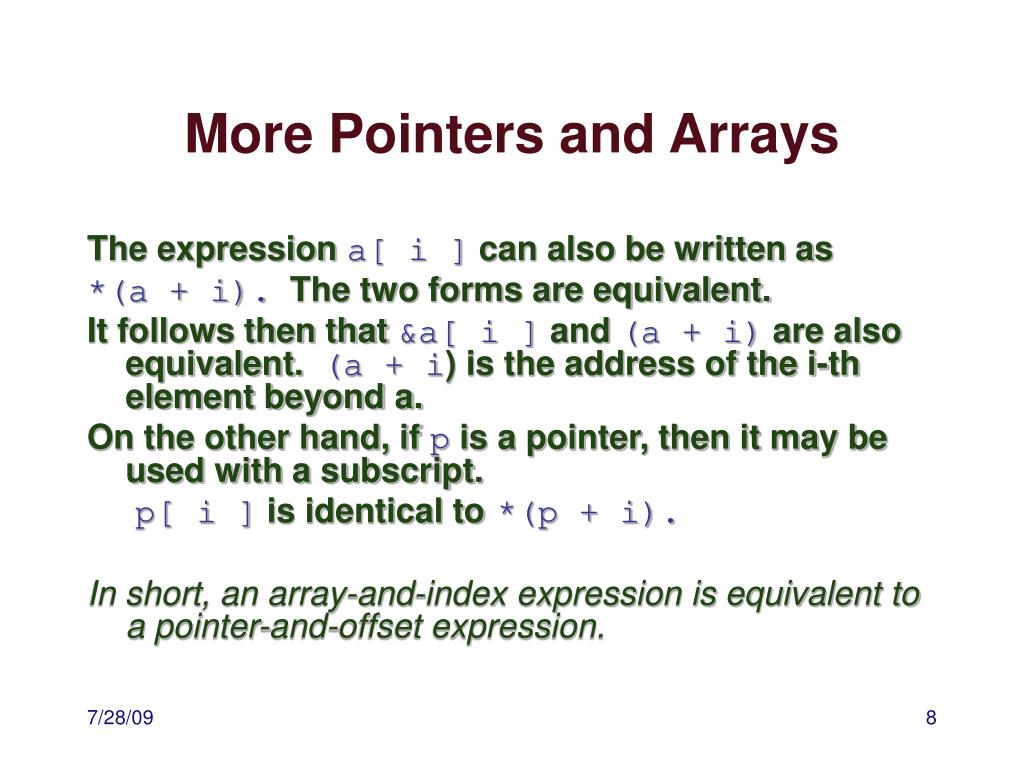 More Pointers and Arrays

The expression a[ i ] can also be written as
*(a + i). The two forms are equivalent.

It follows then that &a[ i ] and (a + i) are also equivalent. (a + i) is the address of the i-th element beyond a.

On the other hand, if p is a pointer, then it may be used with a subscript.

p[ i ] is identical to *(p + i).

In short, an array-and-index expression is equivalent to a pointer-and-offset expression.

7/28/09

8